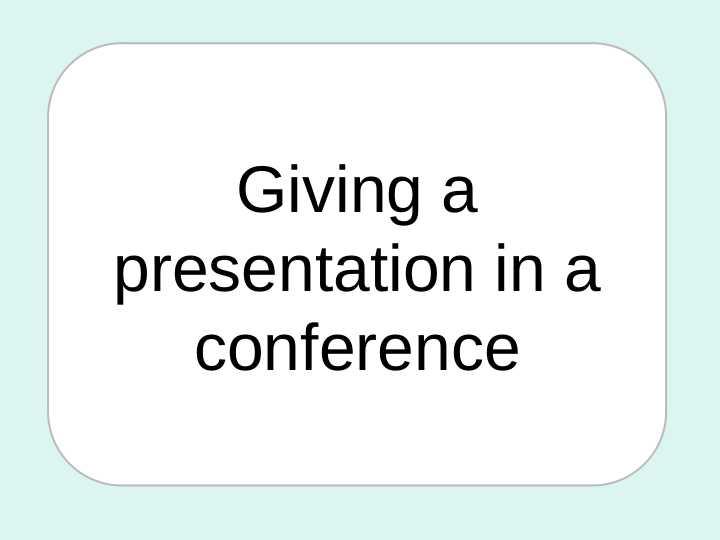 Giving a presentation in a conference